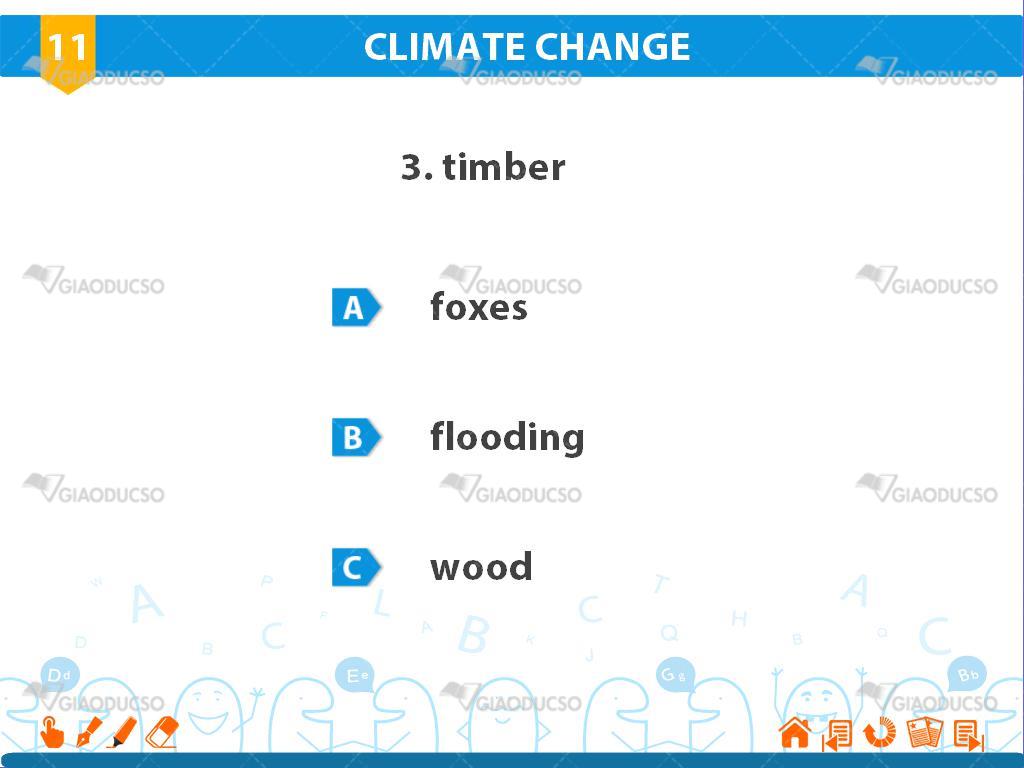 11 CLIMATE CHANGE

GIAODUCSO

3. timber

A foxes

B flooding

C wood

Dd Ee Gg Bb